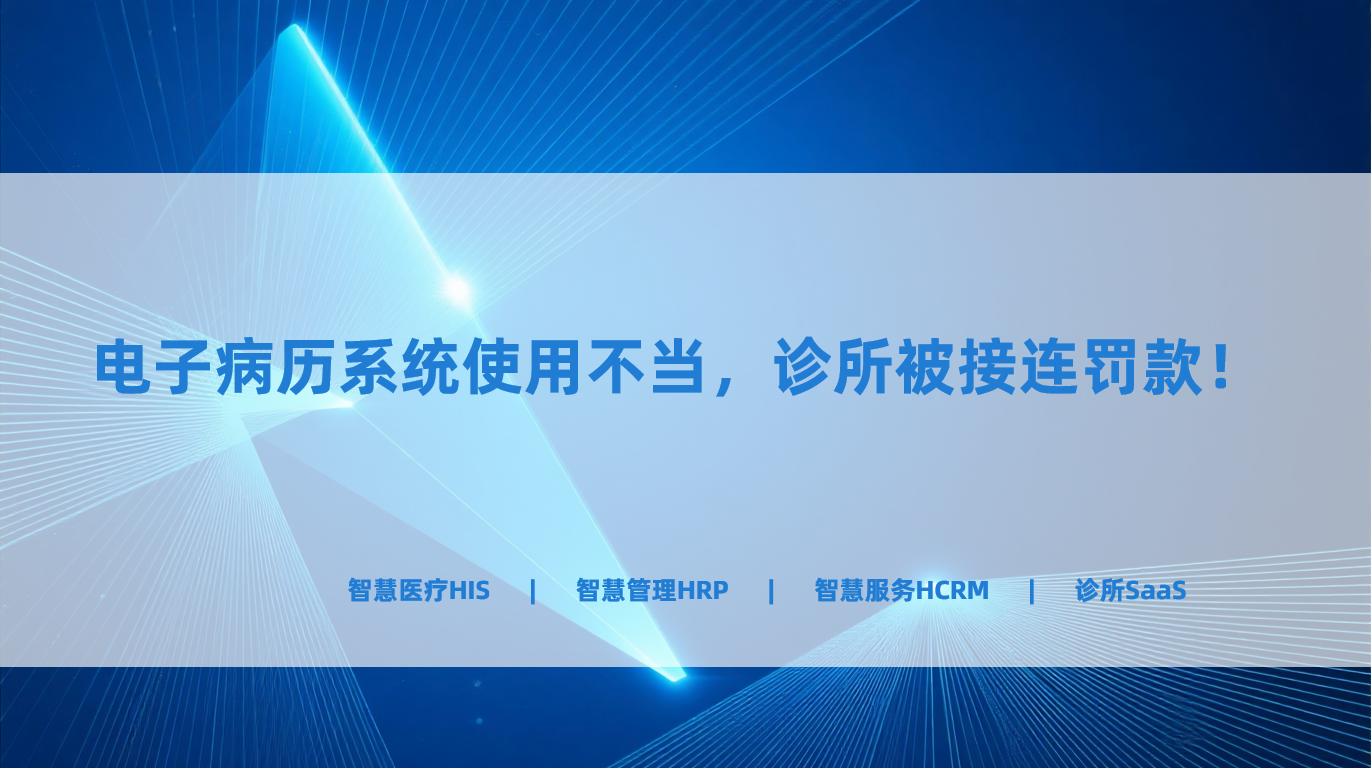 电子病历系统使用不当，诊所被接连罚款！

智慧医疗HIS | 智慧管理HRP | 智慧服务HCRM | 诊所SaaS